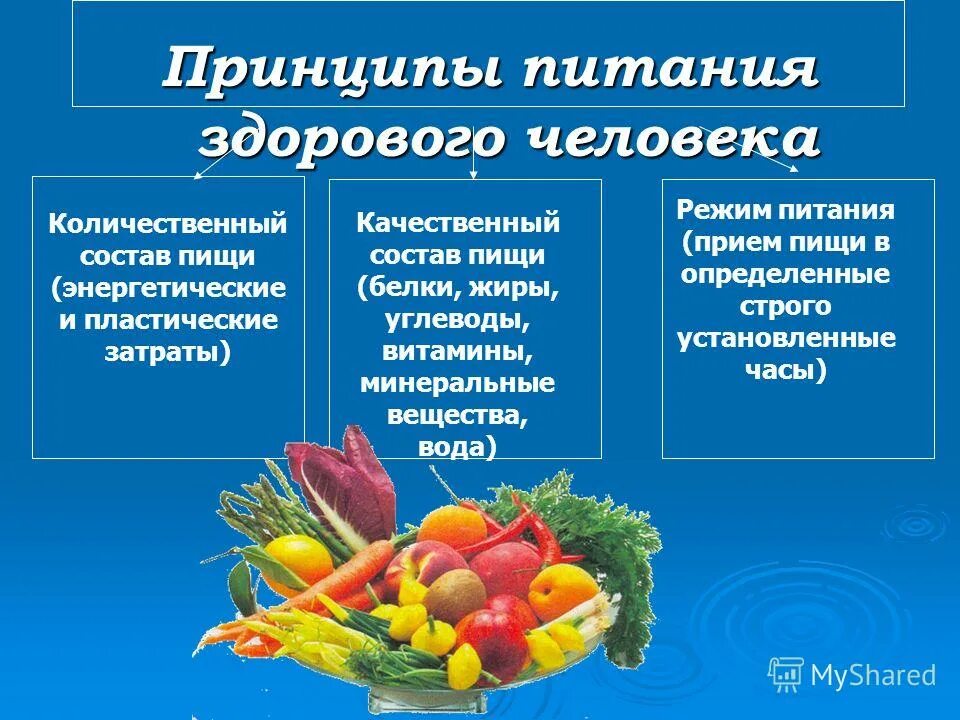 Принципы питания здорового человека

Количественный состав пищи (энергетические и пластические затраты)

Качественный состав пищи (белки, жиры, углеводы, витамины, минеральные вещества, вода)

Режим питания (прием пищи в определенные строго установленные часы)

MyShared